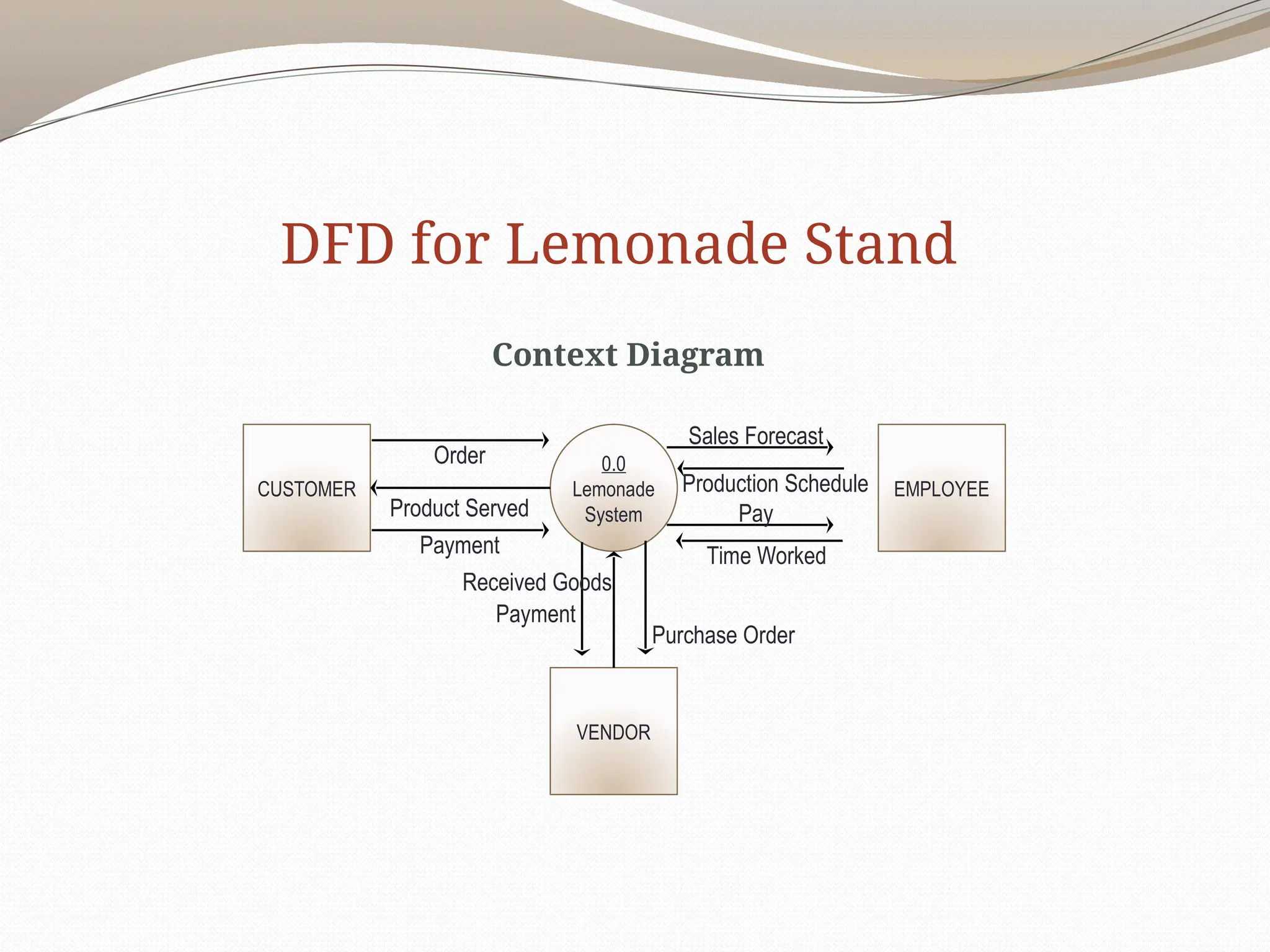 DFD for Lemonade Stand

Context Diagram

CUSTOMER

Order

Product Served

Payment

0.0
Lemonade
System

Sales Forecast

Production Schedule

Pay

Time Worked

EMPLOYEE

Received Goods

Payment

Purchase Order

VENDOR